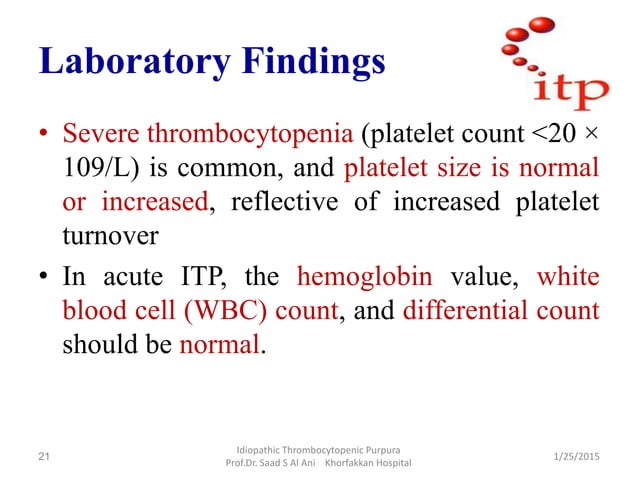 Laboratory Findings

itp

• Severe thrombocytopenia (platelet count <20 × 109/L) is common, and platelet size is normal or increased, reflective of increased platelet turnover

• In acute ITP, the hemoglobin value, white blood cell (WBC) count, and differential count should be normal.

21

Idiopathic Thrombocytopenic Purpura
Prof.Dr. Saad S Al Ani Khorfakkan Hospital

1/25/2015